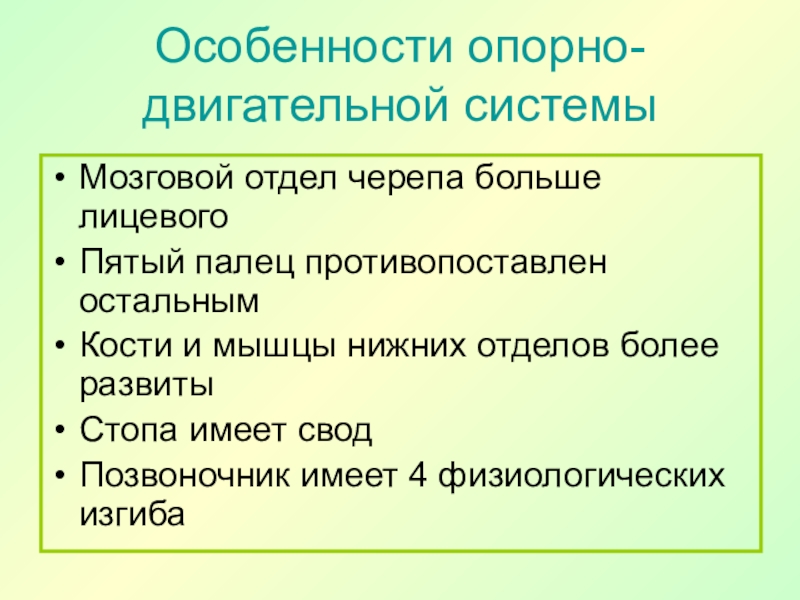 Особенности опорно-двигательной системы

• Мозговой отдел черепа больше лицевого
• Пятый палец противопоставлен остальным
• Кости и мышцы нижних отделов более развиты
• Стопа имеет свод
• Позвоночник имеет 4 физиологических изгиба